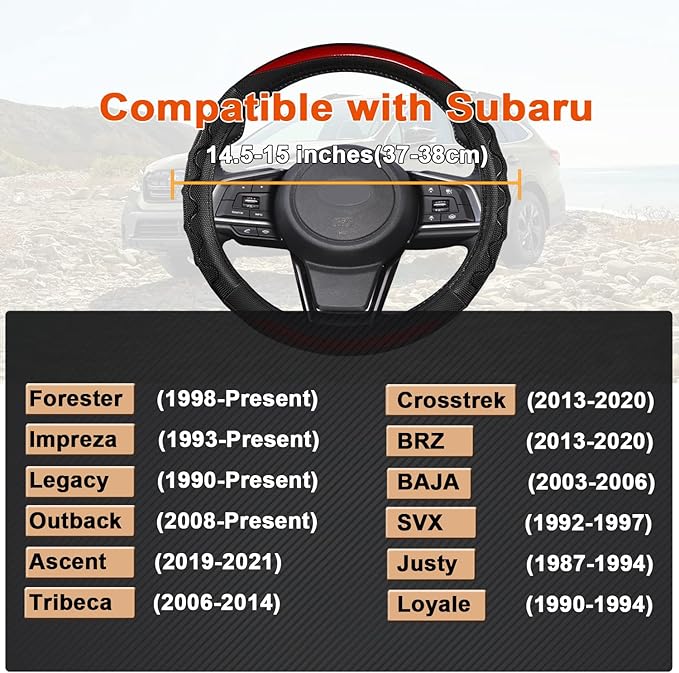 Compatible with Subaru

14.5-15 inches(37-38cm)

Forester (1998-Present)
Impreza (1993-Present)
Legacy (1990-Present)
Outback (2008-Present)
Ascent (2019-2021)
Tribeca (2006-2014)

Crosstrek (2013-2020)
BRZ (2013-2020)
BAJA (2003-2006)
SVX (1992-1997)
Justy (1987-1994)
Loyale (1990-1994)